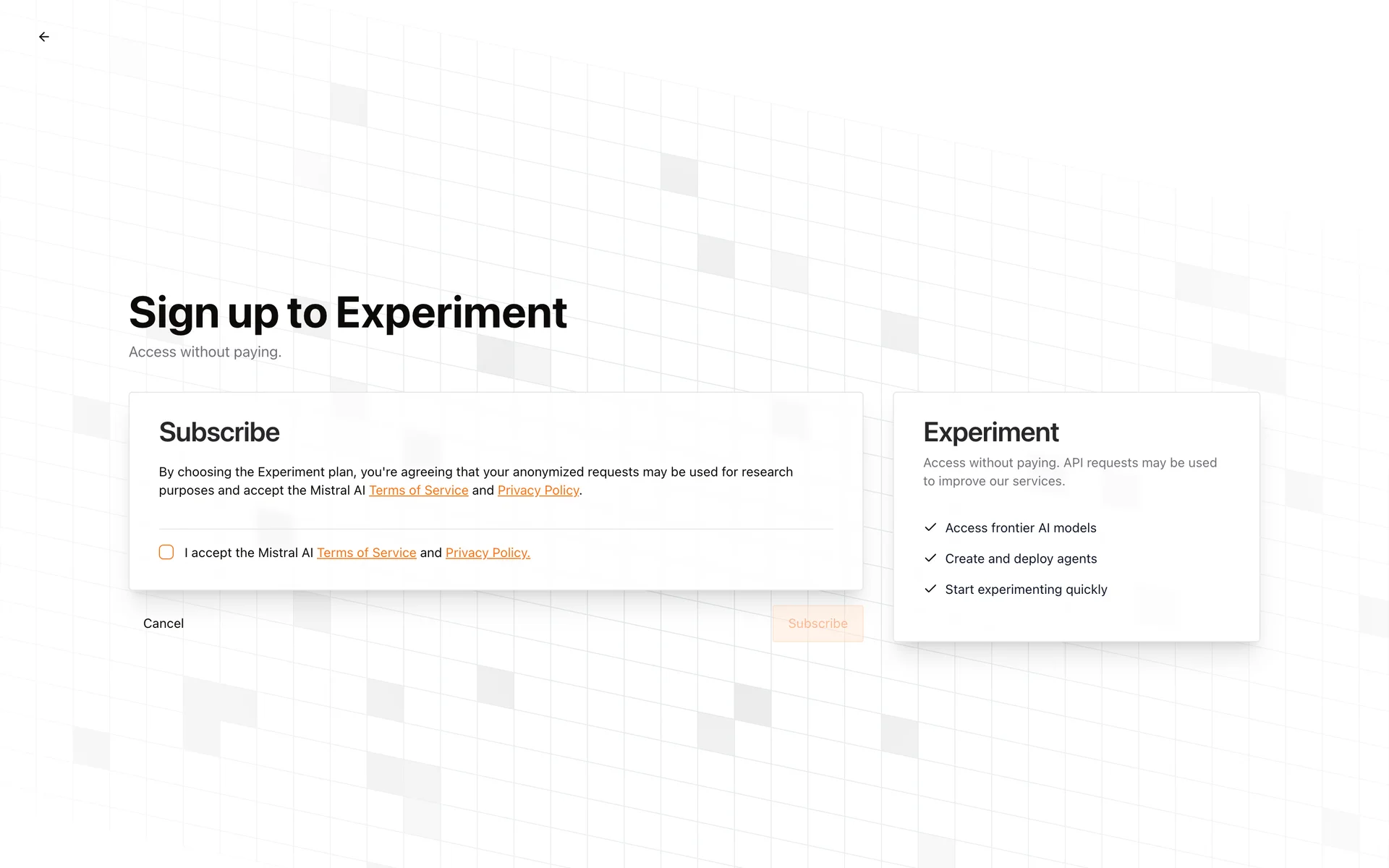 Sign up to Experiment
Access without paying.

Subscribe

By choosing the Experiment plan, you're agreeing that your anonymized requests may be used for research purposes and accept the Mistral AI Terms of Service and Privacy Policy.

I accept the Mistral AI Terms of Service and Privacy Policy.

Cancel

Subscribe

Experiment
Access without paying. API requests may be used to improve our services.

Access frontier AI models
Create and deploy agents
Start experimenting quickly